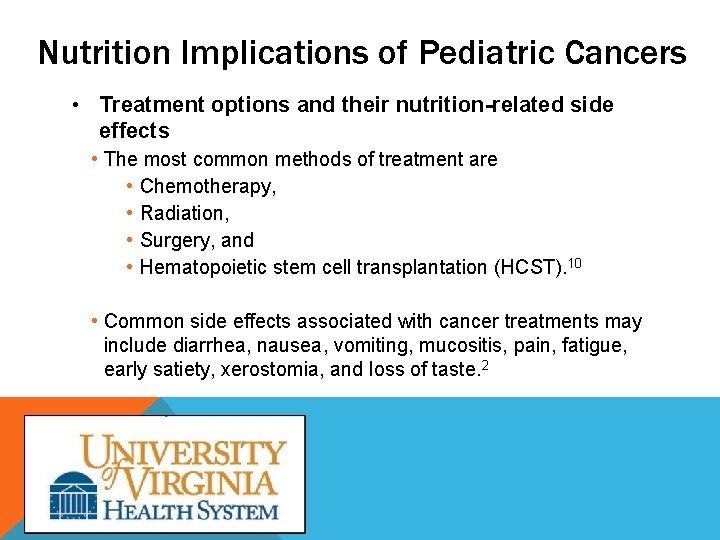 Nutrition Implications of Pediatric Cancers

• Treatment options and their nutrition-related side effects

• The most common methods of treatment are

• Chemotherapy,

• Radiation,

• Surgery, and

• Hematopoietic stem cell transplantation (HCST).$^{10}$

• Common side effects associated with cancer treatments may include diarrhea, nausea, vomiting, mucositis, pain, fatigue, early satiety, xerostomia, and loss of taste.$^{2}$

UNIVERSITY of VIRGINIA
HEALTH SYSTEM